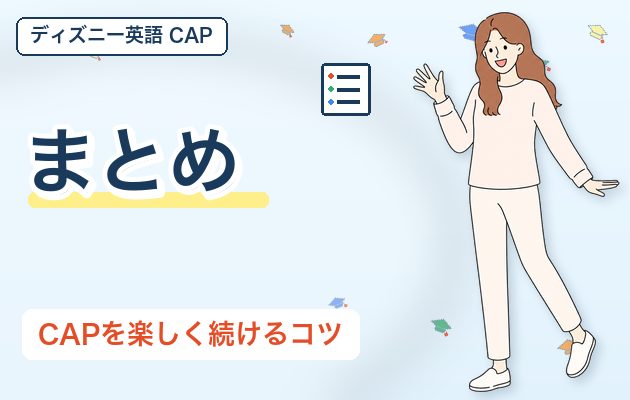 ディズニー英語 CAP

まとめ

CAPを楽しく続けるコツ